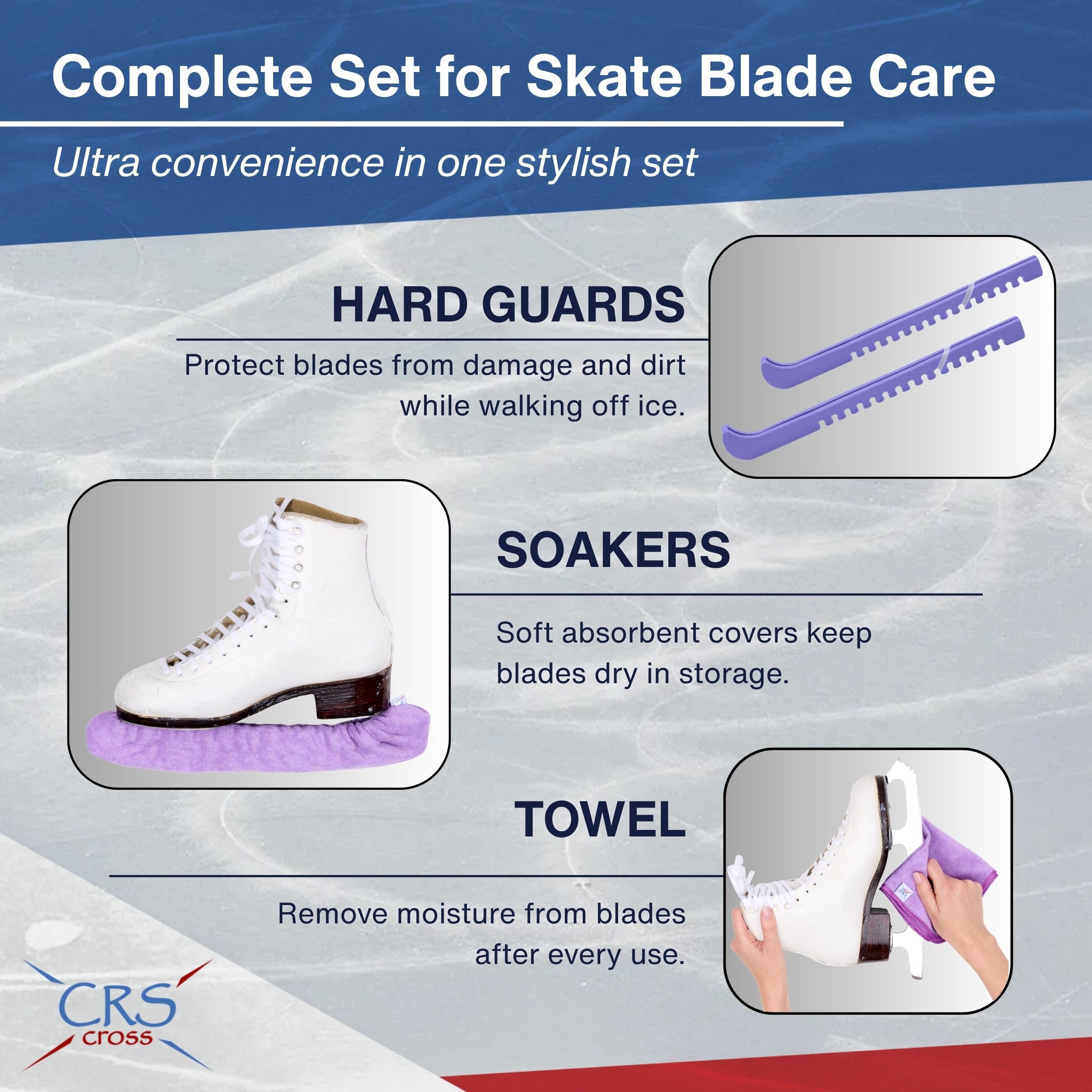 Complete Set for Skate Blade Care

Ultra convenience in one stylish set

HARD GUARDS

Protect blades from damage and dirt while walking off ice.

SOAKERS

Soft absorbent covers keep blades dry in storage.

TOWEL

Remove moisture from blades after every use.

CRS cross